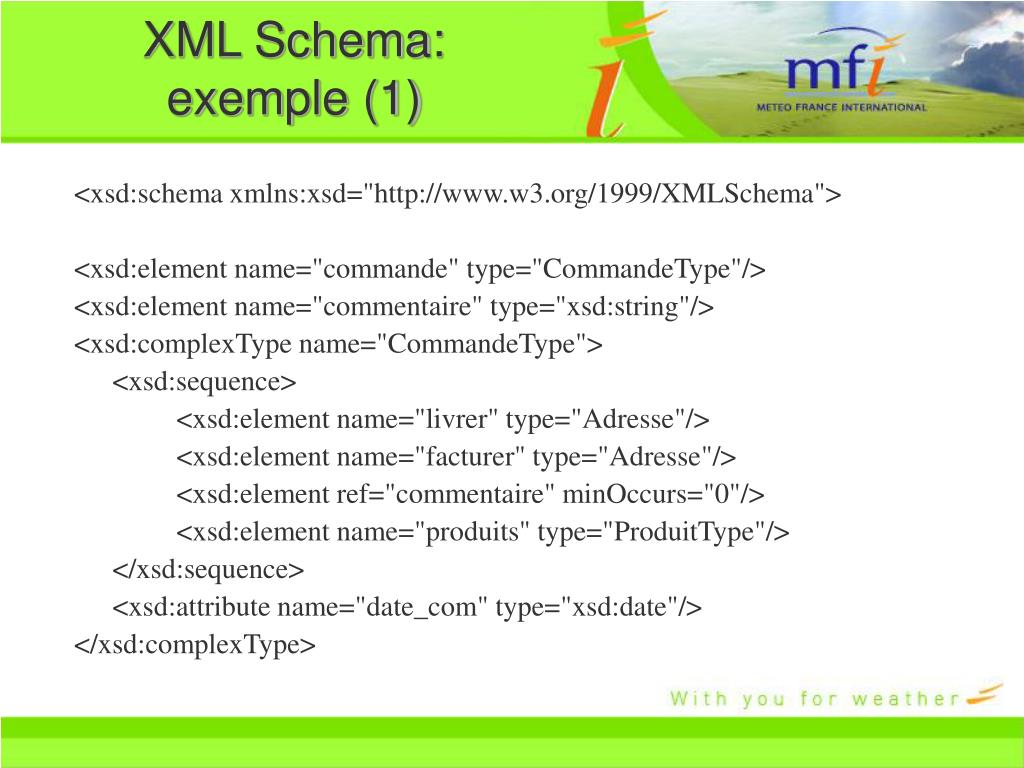 XML Schema: exemple (1)

mfi
METEO FRANCE INTERNATIONAL

<xsd:schema xmlns:xsd="http://www.w3.org/1999/XMLSchema">

<xsd:element name="commande" type="CommandeType"/>
<xsd:element name="commentaire" type="xsd:string"/>
<xsd:complexType name="CommandeType">
<xsd:sequence>
<xsd:element name="livrer" type="Adresse"/>
<xsd:element name="facturer" type="Adresse"/>
<xsd:element ref="commentaire" minOccurs="0"/>
<xsd:element name="produits" type="ProduitType"/>
</xsd:sequence>
<xsd:attribute name="date_com" type="xsd:date"/>
</xsd:complexType>

With you for weather